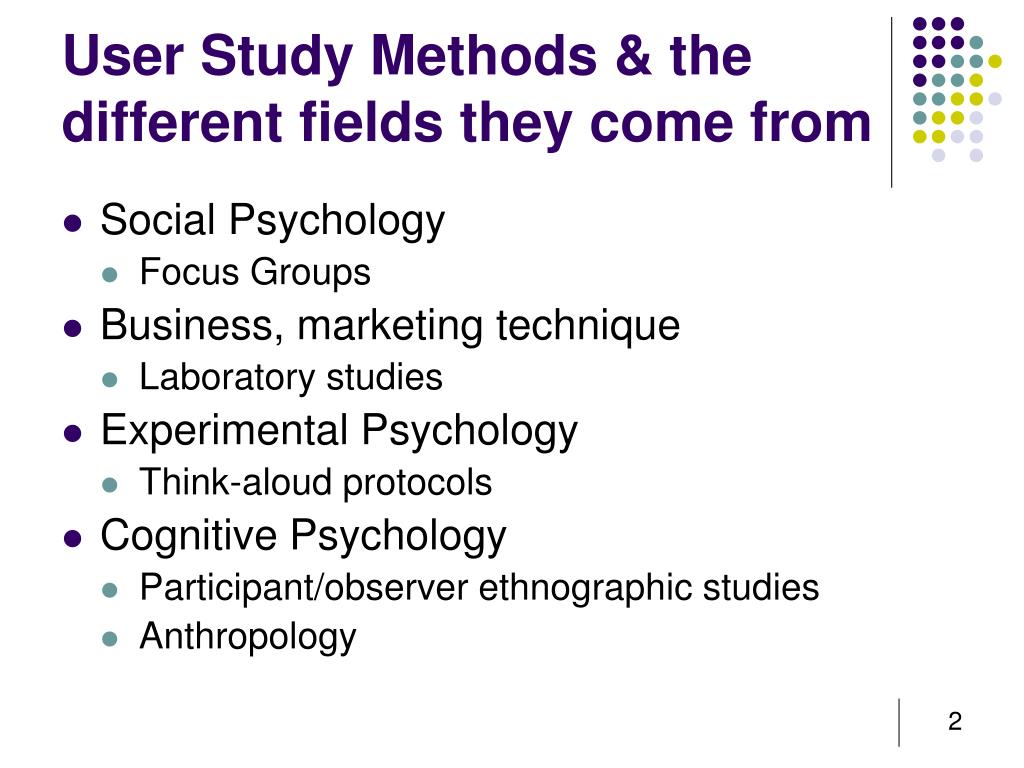 User Study Methods & the different fields they come from

- Social Psychology
  - Focus Groups
- Business, marketing technique
  - Laboratory studies
- Experimental Psychology
  - Think-aloud protocols
- Cognitive Psychology
  - Participant/observer ethnographic studies
  - Anthropology

2